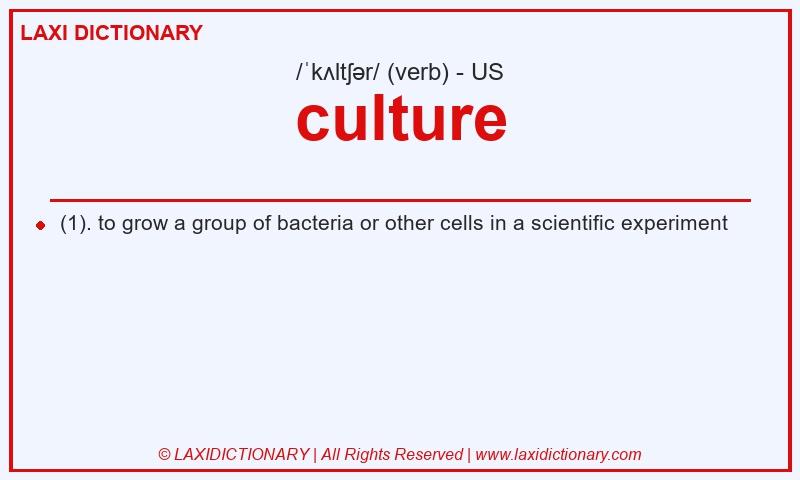 LAXI DICTIONARY

/ˈkʌltʃər/ (verb) - US

culture

(1). to grow a group of bacteria or other cells in a scientific experiment

© LAXIDICTIONARY | All Rights Reserved | www.laxidictionary.com